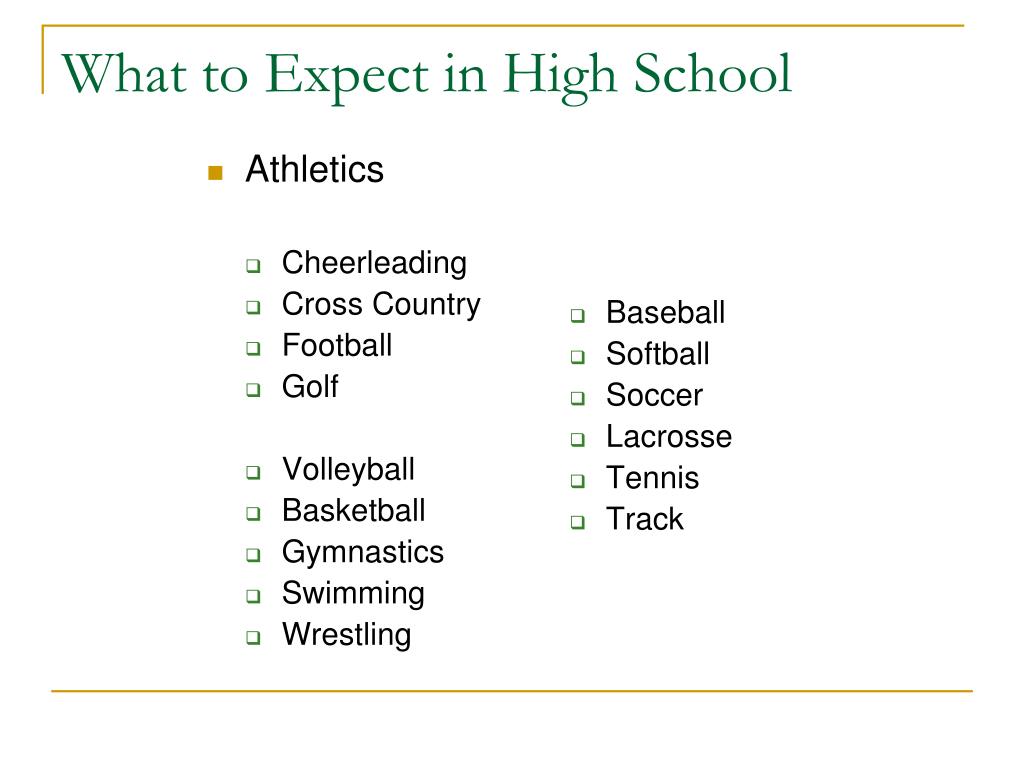 What to Expect in High School

Athletics

Cheerleading
Cross Country
Football
Golf

Volleyball
Basketball
Gymnastics
Swimming
Wrestling

Baseball
Softball
Soccer
Lacrosse
Tennis
Track